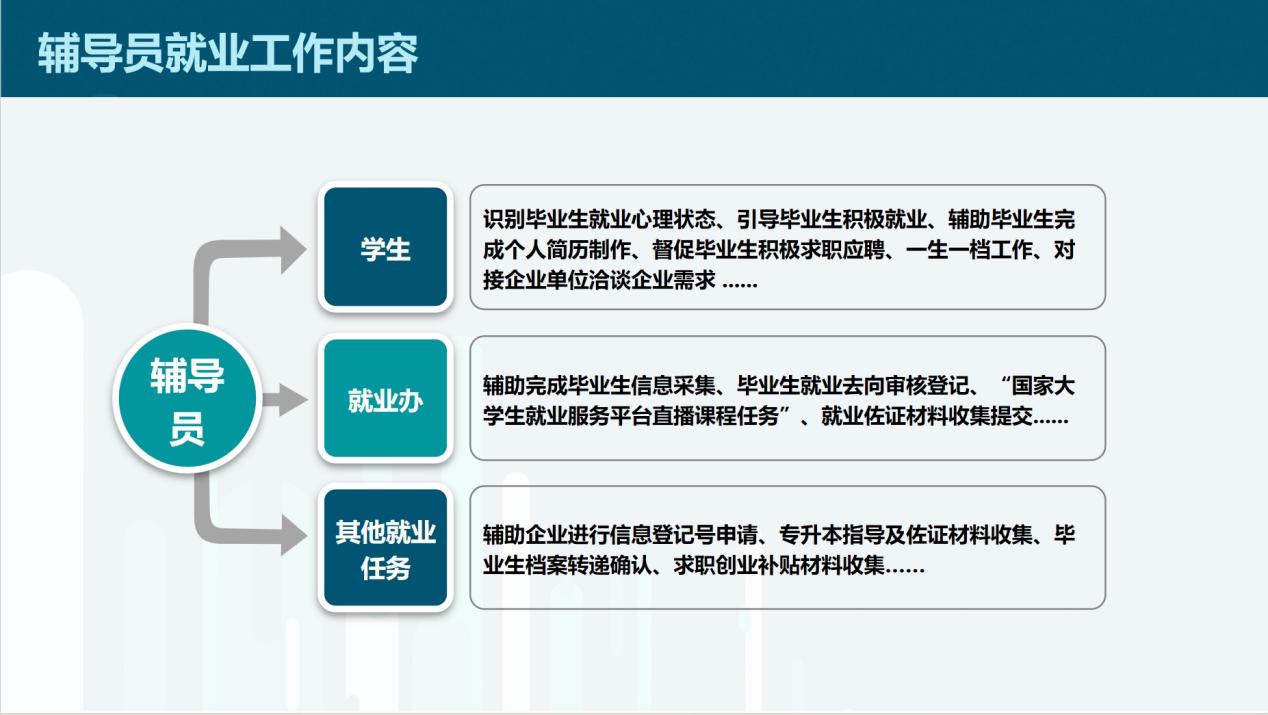 辅导员就业工作内容

辅导员

学生

识别毕业生就业心理状态、引导毕业生积极就业、辅助毕业生完成个人简历制作、督促毕业生积极求职应聘、一生一档工作、对接企业单位洽谈企业需求 ......

就业办

辅助完成毕业生信息采集、毕业生就业去向审核登记、“国家大学生就业服务平台直播课程任务”、就业佐证材料收集提交......

其他就业任务

辅助企业进行信息登记号申请、专升本指导及佐证材料收集、毕业生档案转递确认、求职创业补贴材料收集......